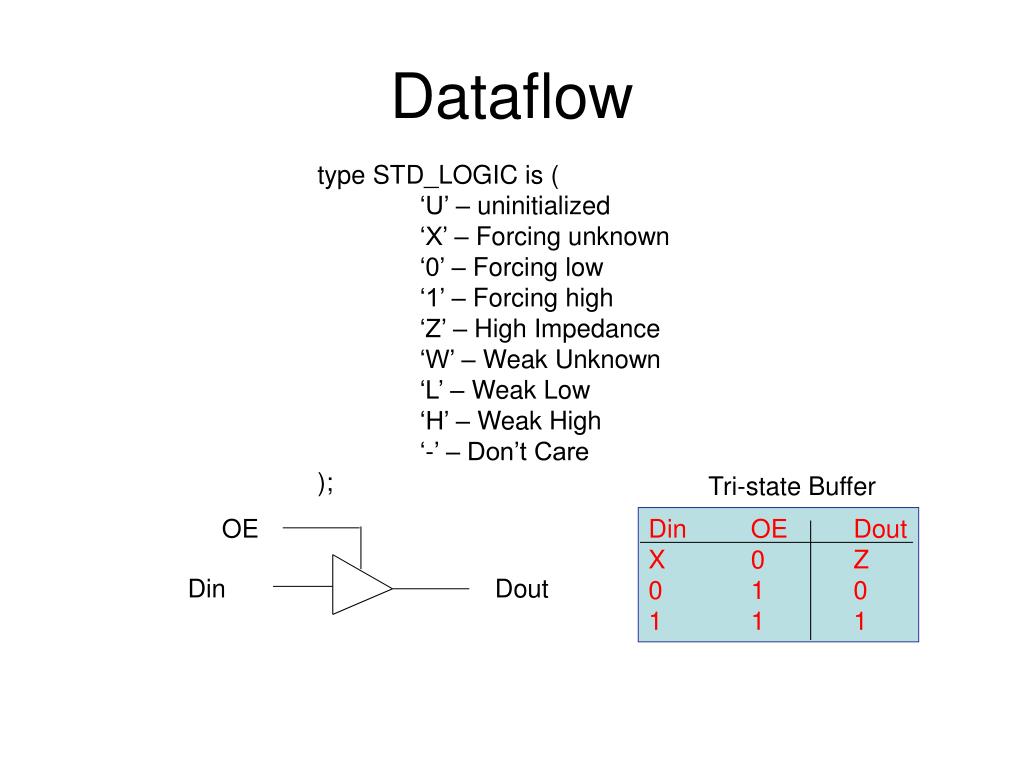 Dataflow

type STD_LOGIC is (
‘U’ – uninitialized
‘X’ – Forcing unknown
‘0’ – Forcing low
‘1’ – Forcing high
‘Z’ – High Impedance
‘W’ – Weak Unknown
‘L’ – Weak Low
‘H’ – Weak High
‘-’ – Don’t Care
);

OE

Din

Dout

Tri-state Buffer

| Din | OE | Dout |
|---|---|---|
| X | 0 | Z |
| 0 | 1 | 0 |
| 1 | 1 | 1 |